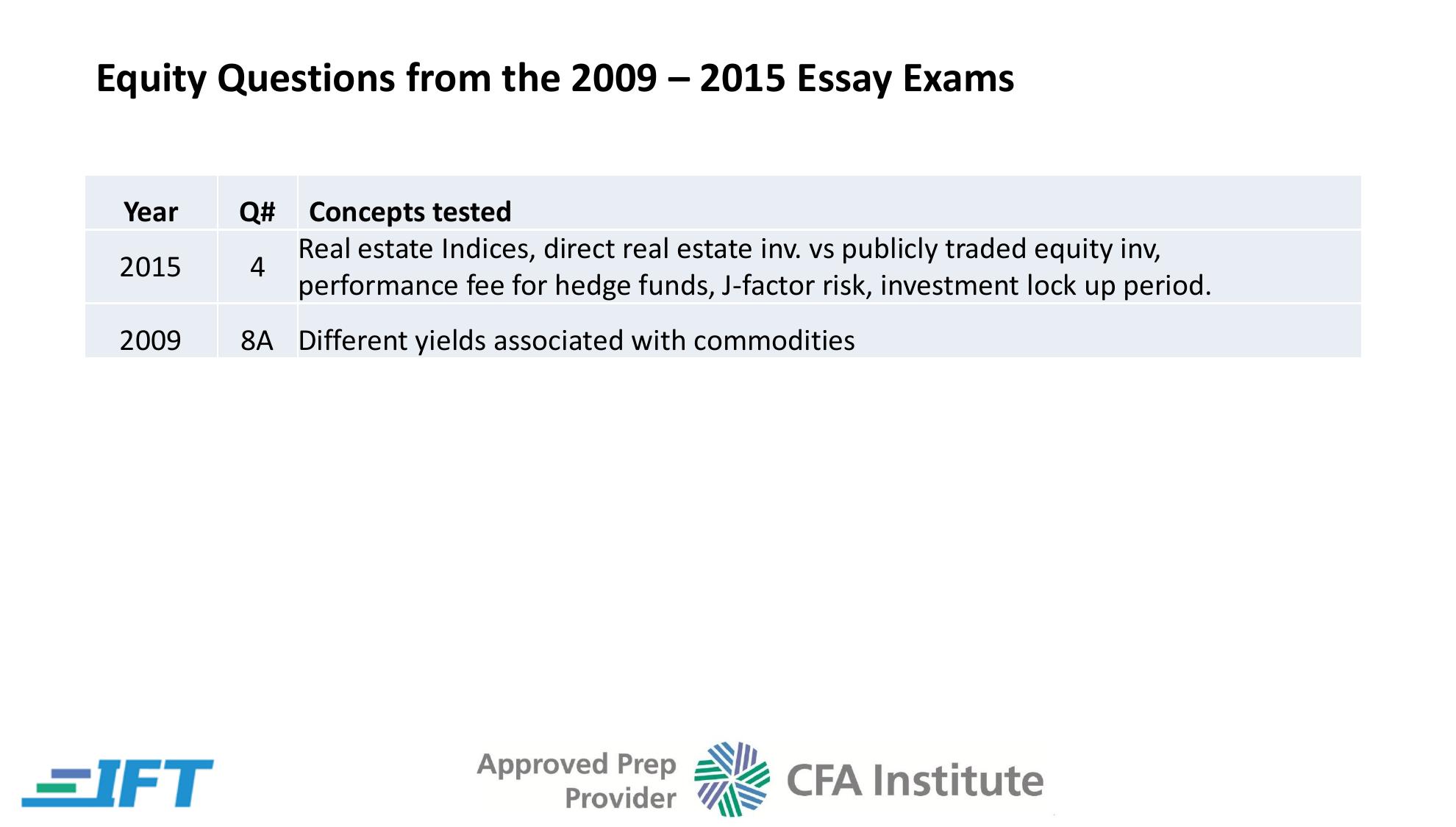 Equity Questions from the 2009 – 2015 Essay Exams

| Year | Q# | Concepts tested |
|---|---|---|
| 2015 | 4 | Real estate Indices, direct real estate inv. vs publicly traded equity inv, performance fee for hedge funds, J-factor risk, investment lock up period. |
| 2009 | 8A | Different yields associated with commodities |

IFT

Approved Prep Provider

CFA Institute